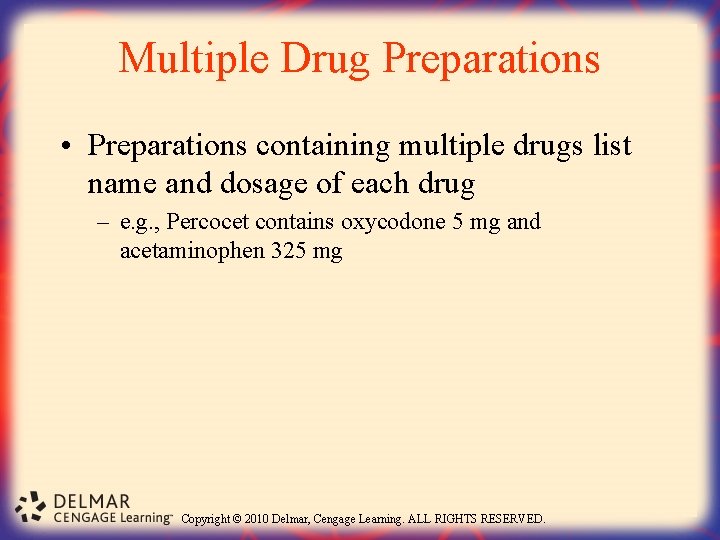 Multiple Drug Preparations

• Preparations containing multiple drugs list name and dosage of each drug

– e.g., Percocet contains oxycodone 5 mg and acetaminophen 325 mg

DELMAR
CENGAGE Learning™ Copyright © 2010 Delmar, Cengage Learning. ALL RIGHTS RESERVED.